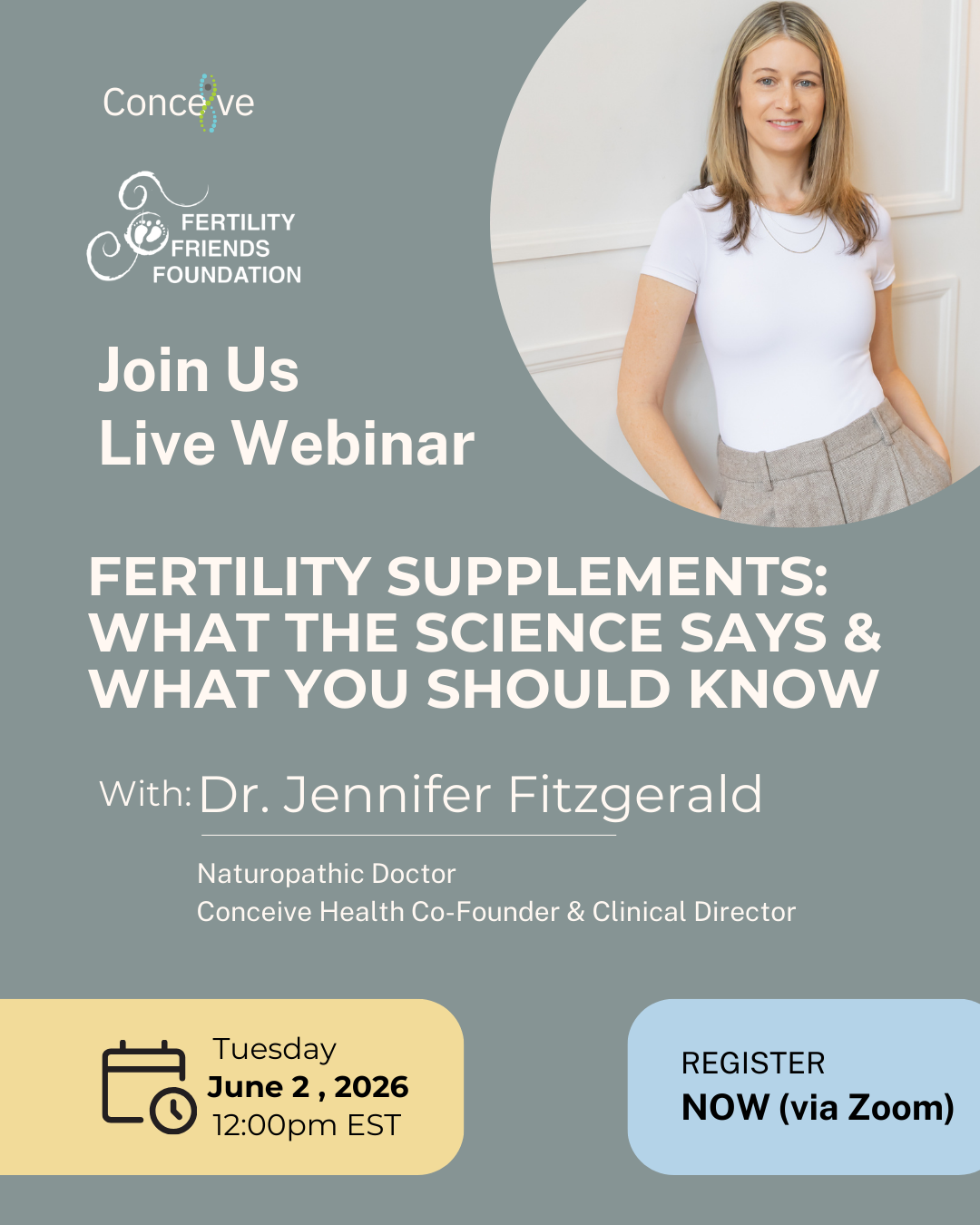 Conceive

FERTILITY FRIENDS FOUNDATION

Join Us
Live Webinar

FERTILITY SUPPLEMENTS: WHAT THE SCIENCE SAYS & WHAT YOU SHOULD KNOW

With: Dr. Jennifer Fitzgerald

Naturopathic Doctor
Conceive Health Co-Founder & Clinical Director

Tuesday
June 2 , 2026
12:00pm EST

REGISTER
NOW (via Zoom)